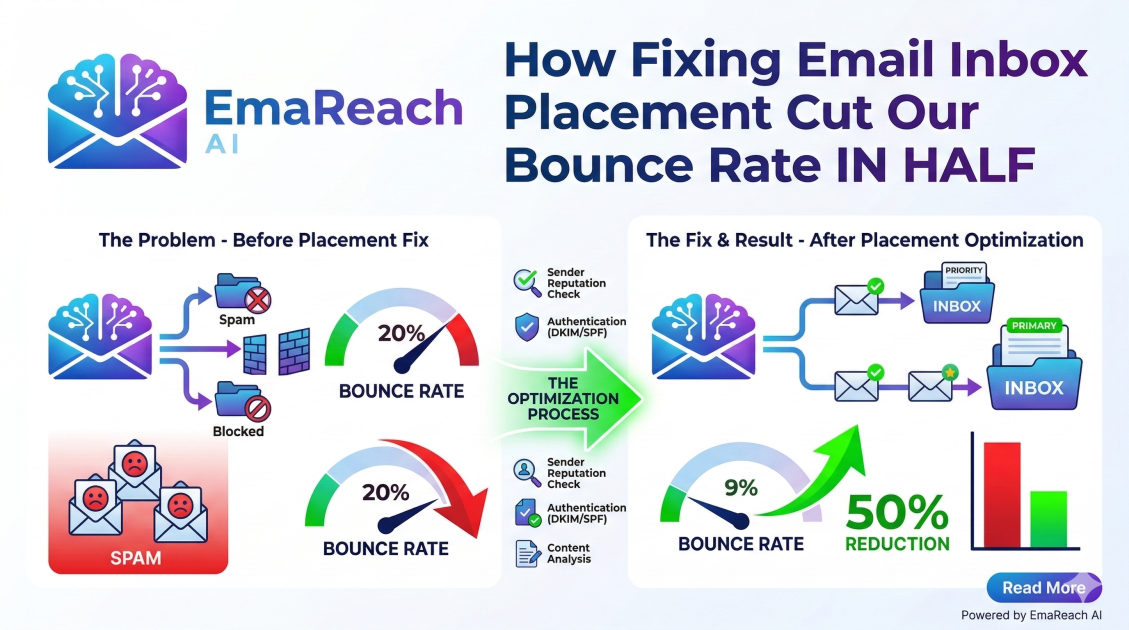 EmaReach AI

How Fixing Email Inbox Placement Cut Our Bounce Rate IN HALF

The Problem - Before Placement Fix

Spam

Blocked

20%

BOUNCE RATE

SPAM

20%

BOUNCE RATE

Sender Reputation Check

Authentication (DKIM/SPF)

THE OPTIMIZATION PROCESS

Sender Reputation Check

Authentication (DKIM/SPF)

Content Analysis

The Fix & Result - After Placement Optimization

PRIORITY

INBOX

PRIMARY

INBOX

9%

BOUNCE RATE

50% REDUCTION

Read More

Powered by EmaReach AI